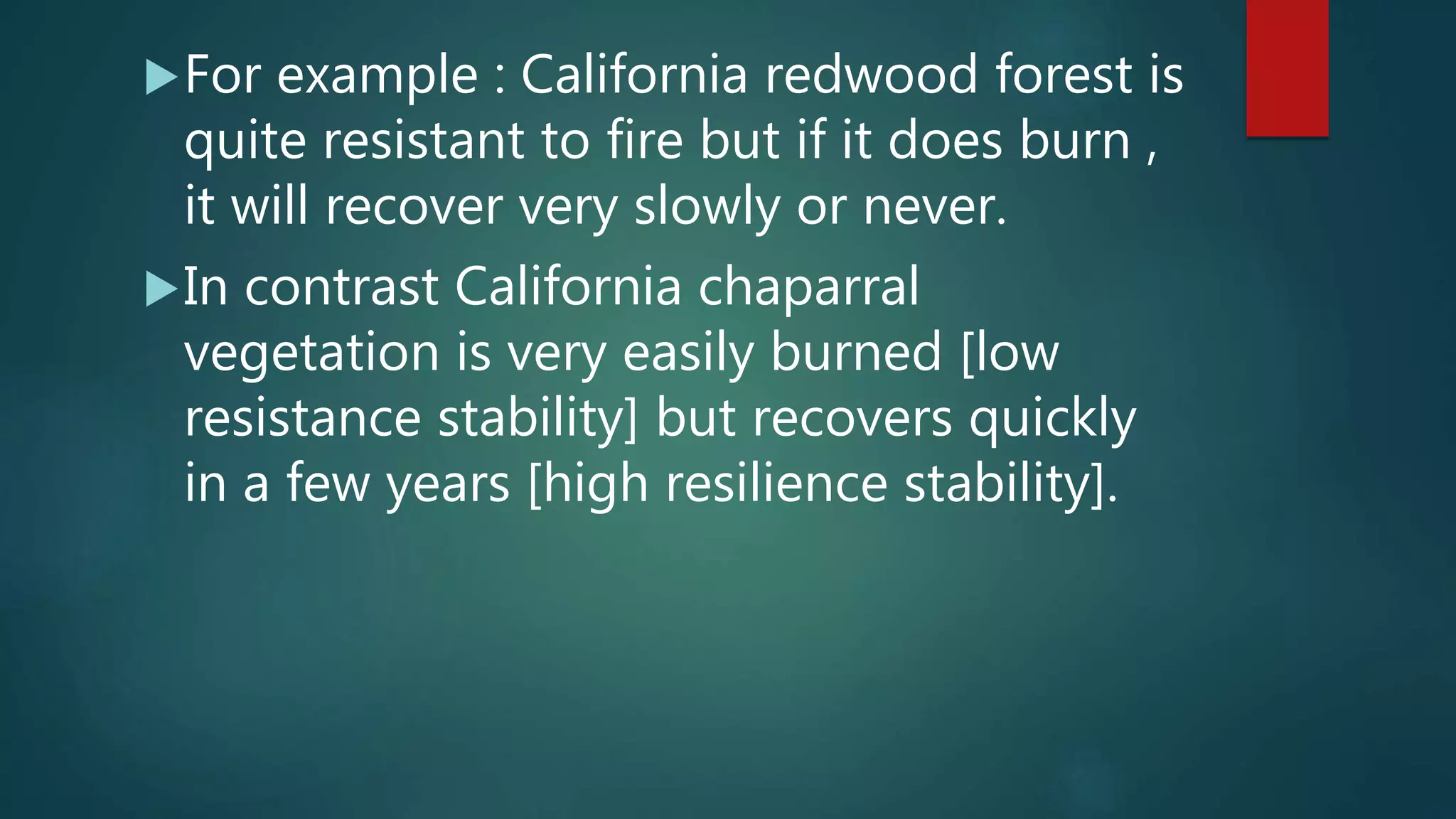 For example : California redwood forest is quite resistant to fire but if it does burn , it will recover very slowly or never.

In contrast California chaparral vegetation is very easily burned [low resistance stability] but recovers quickly in a few years [high resilience stability].